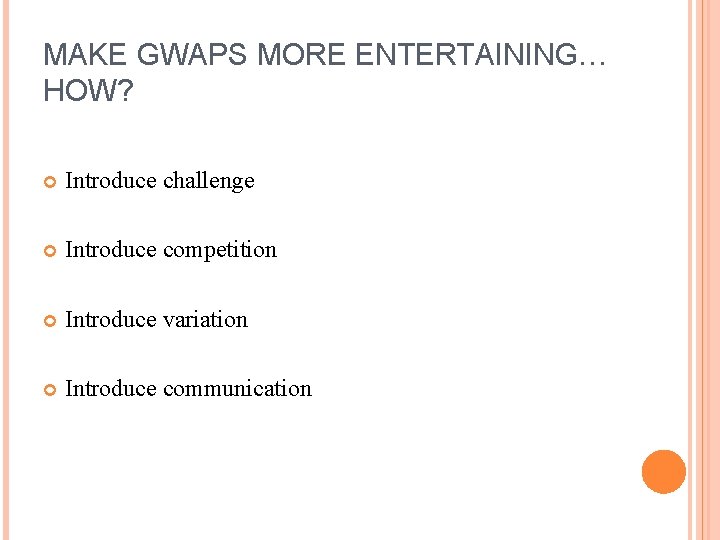 MAKE GWAPS MORE ENTERTAINING…
HOW?

• Introduce challenge

• Introduce competition

• Introduce variation

• Introduce communication